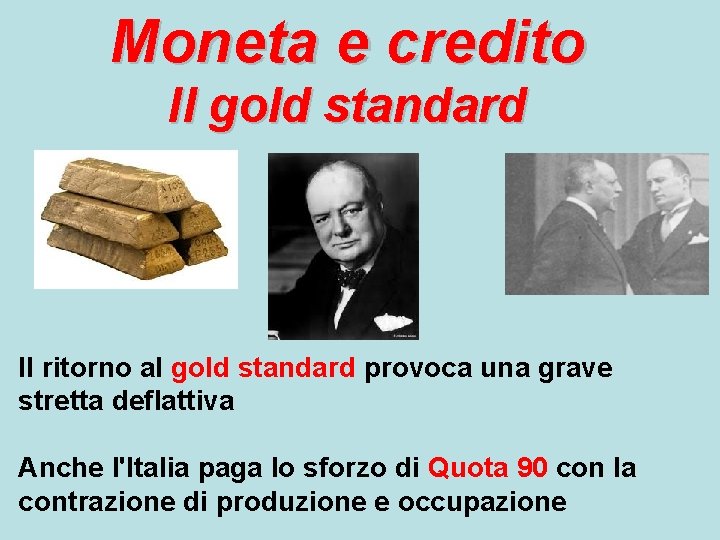 Moneta e credito
Il gold standard

Il ritorno al gold standard provoca una grave stretta deflattiva

Anche l'Italia paga lo sforzo di Quota 90 con la contrazione di produzione e occupazione